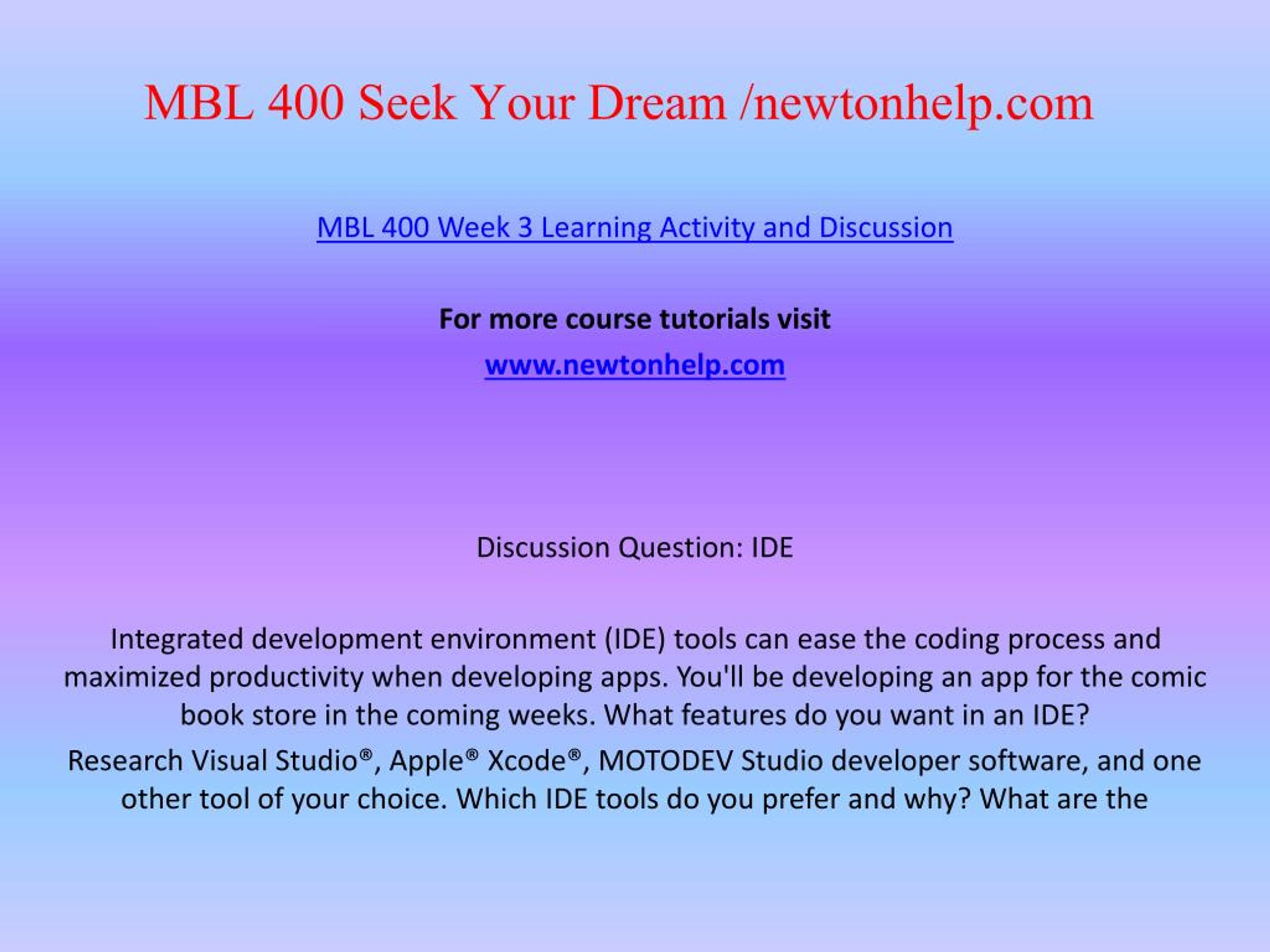 MBL 400 Seek Your Dream /newtonhelp.com

MBL 400 Week 3 Learning Activity and Discussion

For more course tutorials visit

www.newtonhelp.com

Discussion Question: IDE

Integrated development environment (IDE) tools can ease the coding process and maximized productivity when developing apps. You'll be developing an app for the comic book store in the coming weeks. What features do you want in an IDE?

Research Visual Studio®, Apple® Xcode®, MOTODEV Studio developer software, and one other tool of your choice. Which IDE tools do you prefer and why? What are the